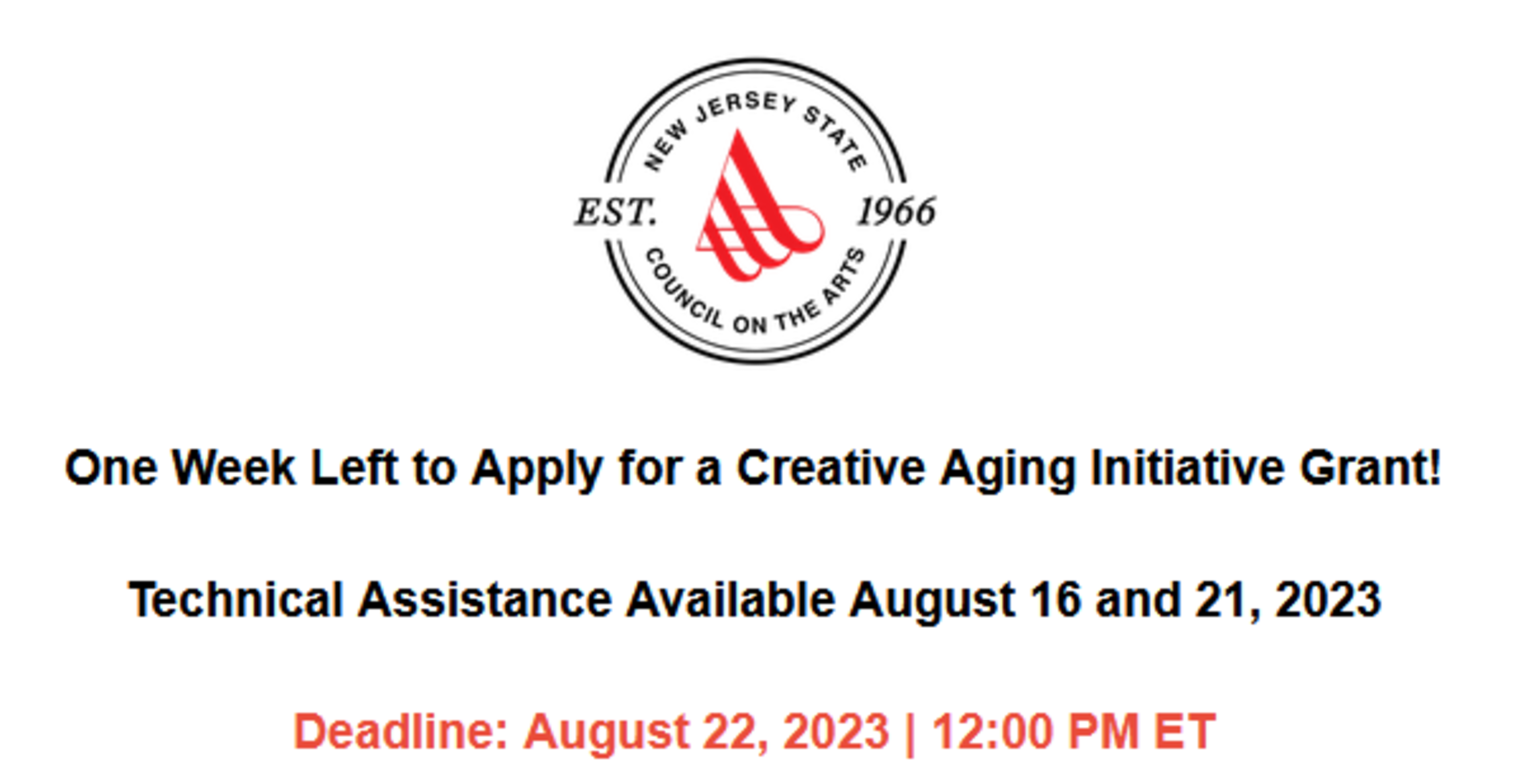 NEW JERSEY STATE
EST. 1966
COUNCIL ON THE ARTS

One Week Left to Apply for a Creative Aging Initiative Grant!

Technical Assistance Available August 16 and 21, 2023

Deadline: August 22, 2023 | 12:00 PM ET